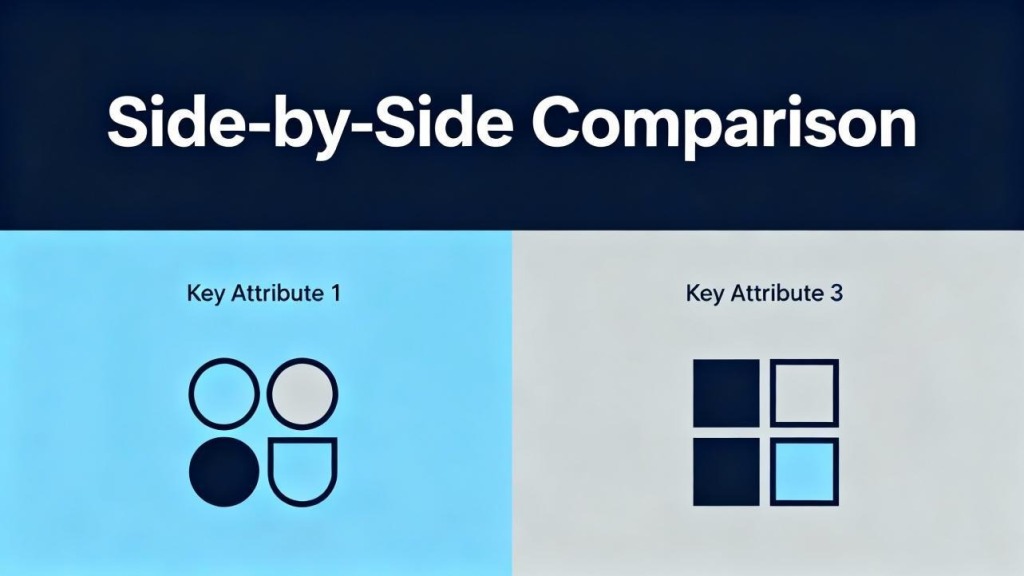 Side-by-Side Comparison

Key Attribute 1

Key Attribute 3